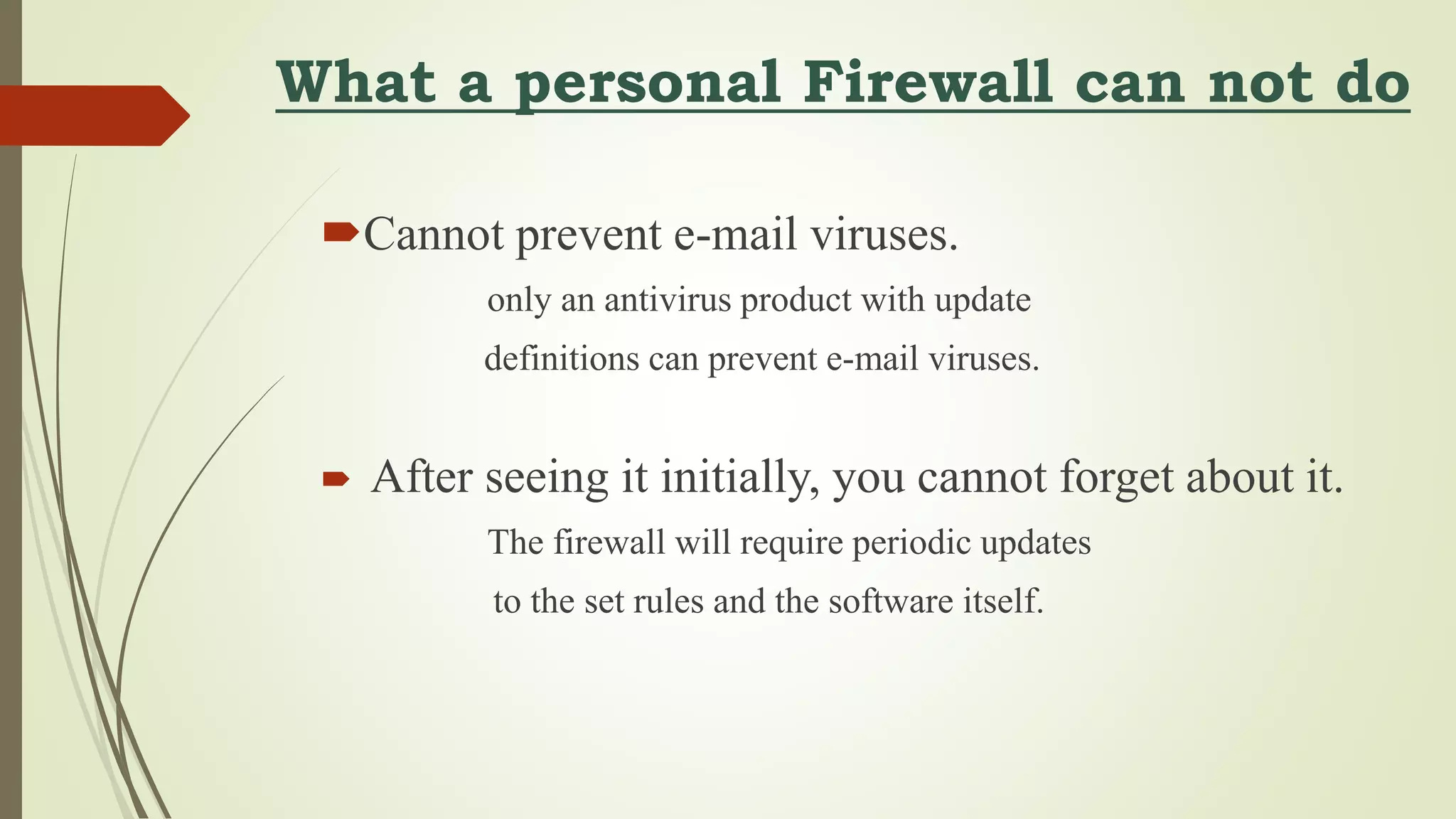 What a personal Firewall can not do

Cannot prevent e-mail viruses.

only an antivirus product with update definitions can prevent e-mail viruses.

After seeing it initially, you cannot forget about it.

The firewall will require periodic updates to the set rules and the software itself.